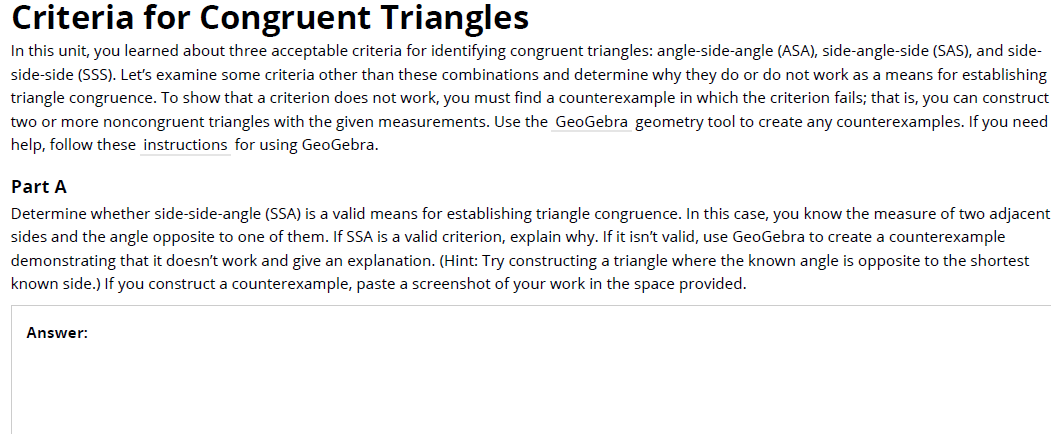 Criteria for Congruent Triangles

In this unit, you learned about three acceptable criteria for identifying congruent triangles: angle-side-angle (ASA), side-angle-side (SAS), and side-side-side (SSS). Let's examine some criteria other than these combinations and determine why they do or do not work as a means for establishing triangle congruence. To show that a criterion does not work, you must find a counterexample in which the criterion fails; that is, you can construct two or more noncongruent triangles with the given measurements. Use the GeoGebra geometry tool to create any counterexamples. If you need help, follow these instructions for using GeoGebra.

Part A

Determine whether side-side-angle (SSA) is a valid means for establishing triangle congruence. In this case, you know the measure of two adjacent sides and the angle opposite to one of them. If SSA is a valid criterion, explain why. If it isn't valid, use GeoGebra to create a counterexample demonstrating that it doesn't work and give an explanation. (Hint: Try constructing a triangle where the known angle is opposite to the shortest known side.) If you construct a counterexample, paste a screenshot of your work in the space provided.

Answer: